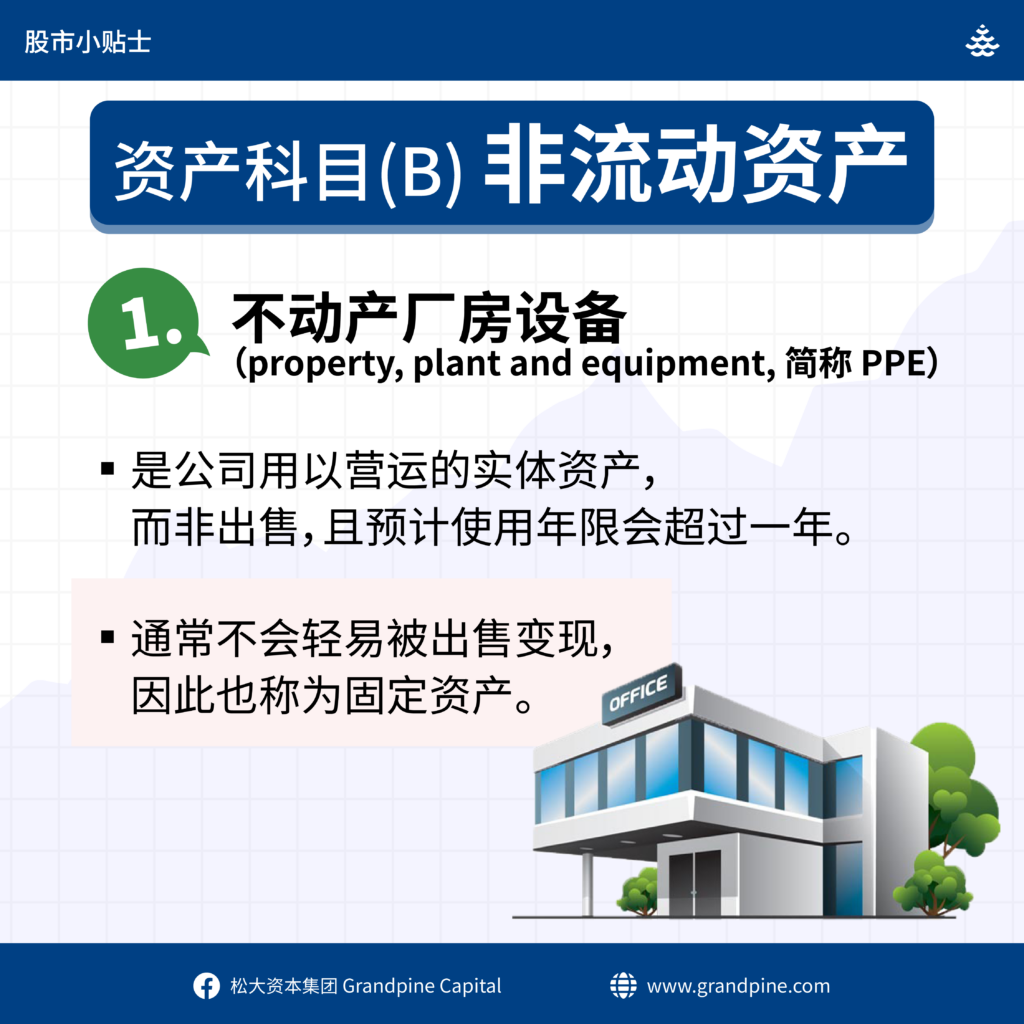 股市小贴士

资产科目(B) 非流动资产

1. 不动产厂房设备
（property, plant and equipment, 简称 PPE）

▪ 是公司用以营运的实体资产，而非出售，且预计使用年限会超过一年。

▪ 通常不会轻易被出售变现，因此也称为固定资产。

OFFICE

松大资本集团 Grandpine Capital

www.grandpine.com